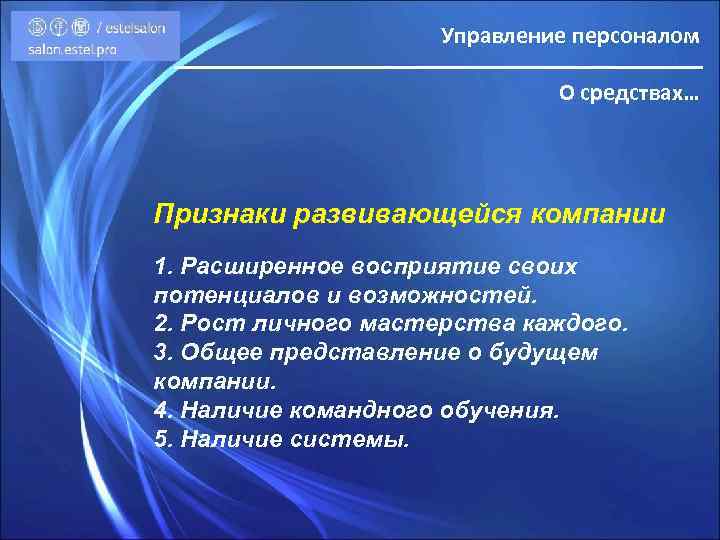 / estelsalon
salon.estel.pro

Управление персоналом

О средствах…

Признаки развивающейся компании

1. Расширенное восприятие своих потенциалов и возможностей.
2. Рост личного мастерства каждого.
3. Общее представление о будущем компании.
4. Наличие командного обучения.
5. Наличие системы.